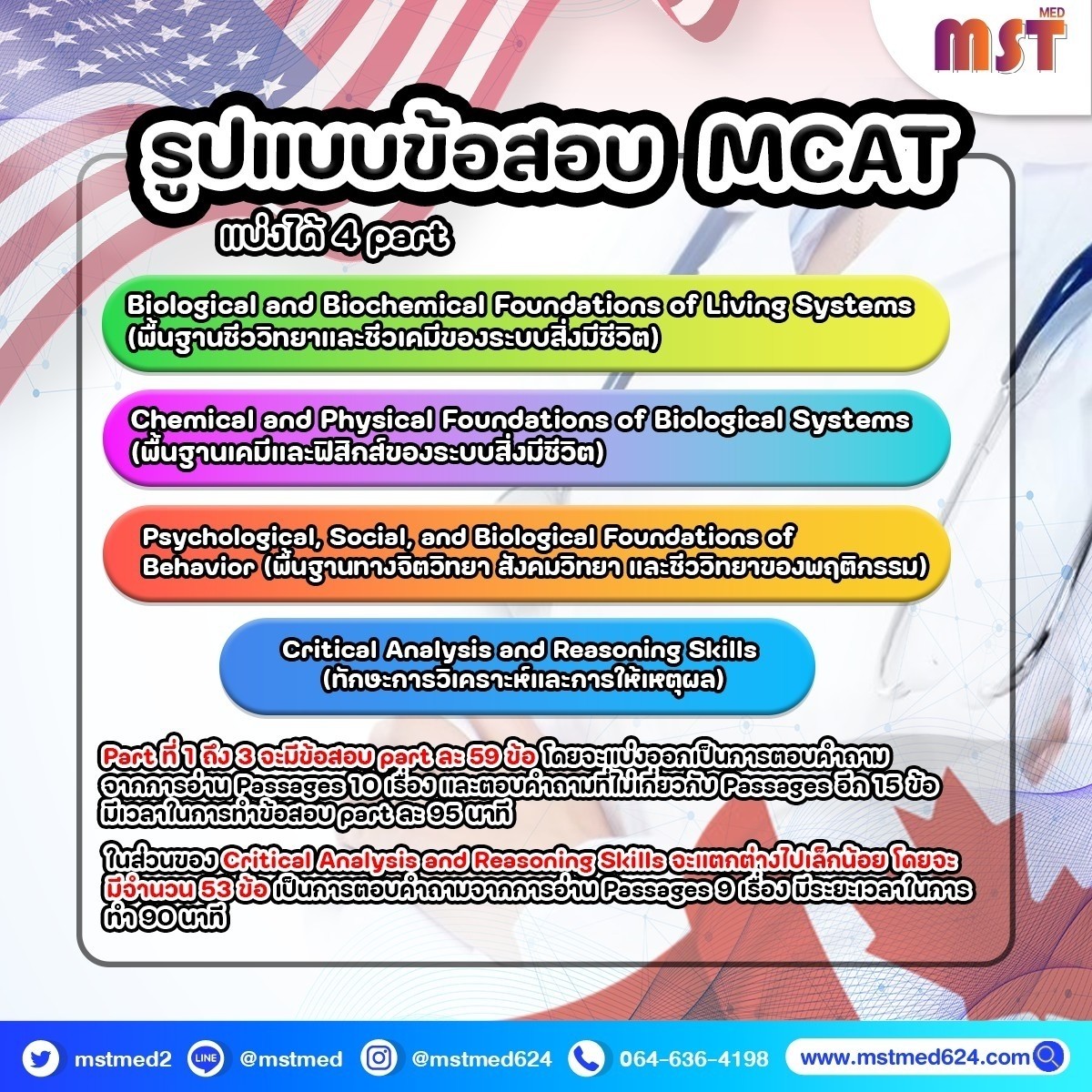 MST MED

รูปแบบข้อสอบ MCAT

แบ่งได้ 4 part

Biological and Biochemical Foundations of Living Systems (พื้นฐานชีววิทยาและชีวเคมีของระบบสิ่งมีชีวิต)

Chemical and Physical Foundations of Biological Systems (พื้นฐานเคมีและฟิสิกส์ของระบบสิ่งมีชีวิต)

Psychological, Social, and Biological Foundations of Behavior (พื้นฐานทางจิตวิทยา สังคมวิทยา และชีววิทยาของพฤติกรรม)

Critical Analysis and Reasoning Skills (ทักษะการวิเคราะห์และการให้เหตุผล)

Part ที่ 1 ถึง 3 จะมีข้อสอบ part ละ 59 ข้อ โดยจะแบ่งออกเป็นการตอบคำถามจากการอ่าน Passages 10 เรื่อง และตอบคำถามที่ไม่เกี่ยวกับ Passages อีก 15 ข้อ มีเวลาในการทำข้อสอบ part ละ 95 นาที

ในส่วนของ Critical Analysis and Reasoning Skills จะแตกต่างไปเล็กน้อย โดยจะมีจำนวน 53 ข้อ เป็นการตอบคำถามจากการอ่าน Passages 9 เรื่อง มีระยะเวลาในการทำ 90 นาที

mstmed2 LINE @mstmed @mstmed624 064-636-4198 www.mstmed624.com